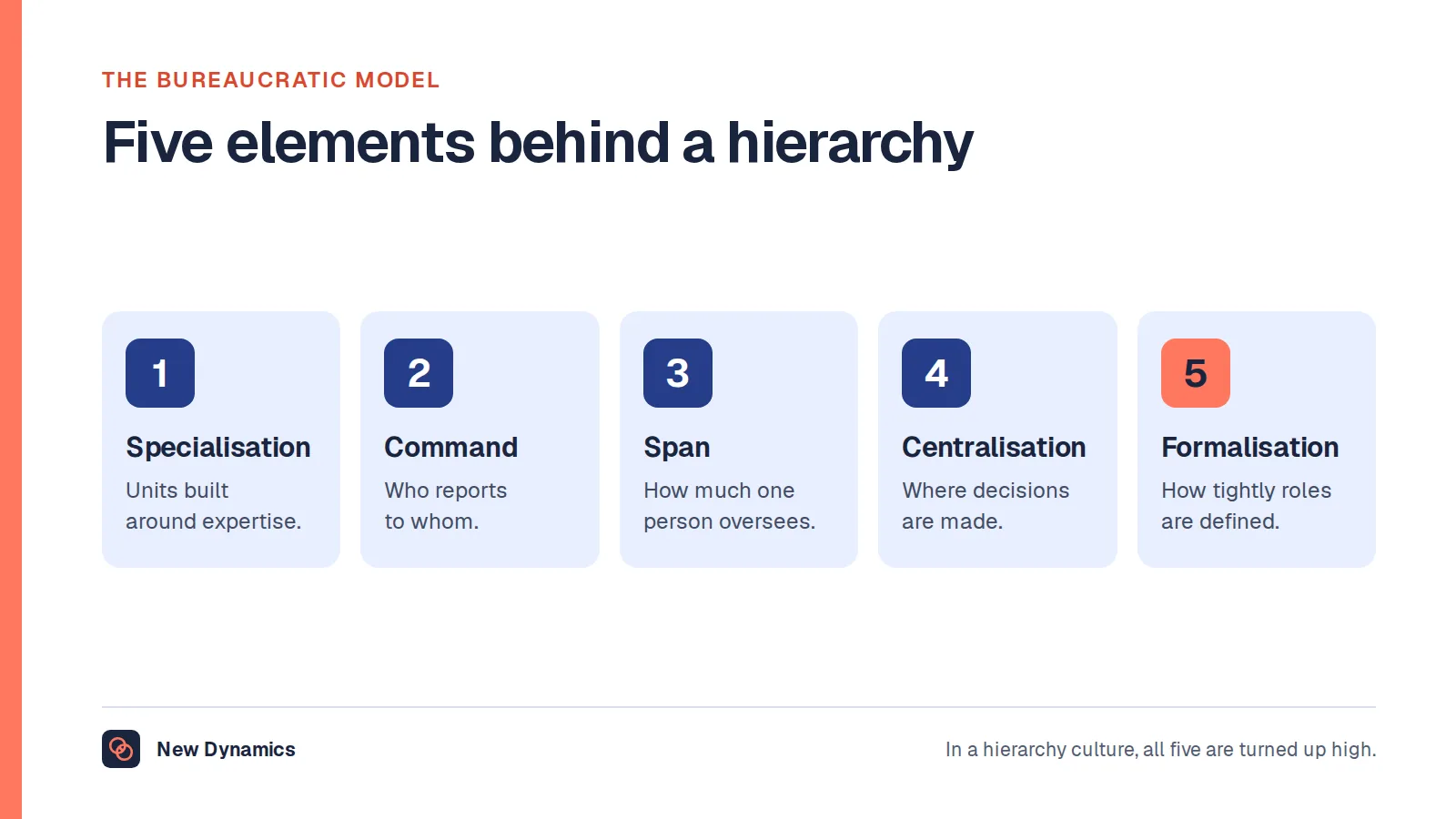 THE BUREAUCRATIC MODEL

Five elements behind a hierarchy

1
Specialisation
Units built around expertise.

2
Command
Who reports to whom.

3
Span
How much one person oversees.

4
Centralisation
Where decisions are made.

5
Formalisation
How tightly roles are defined.

New Dynamics

In a hierarchy culture, all five are turned up high.